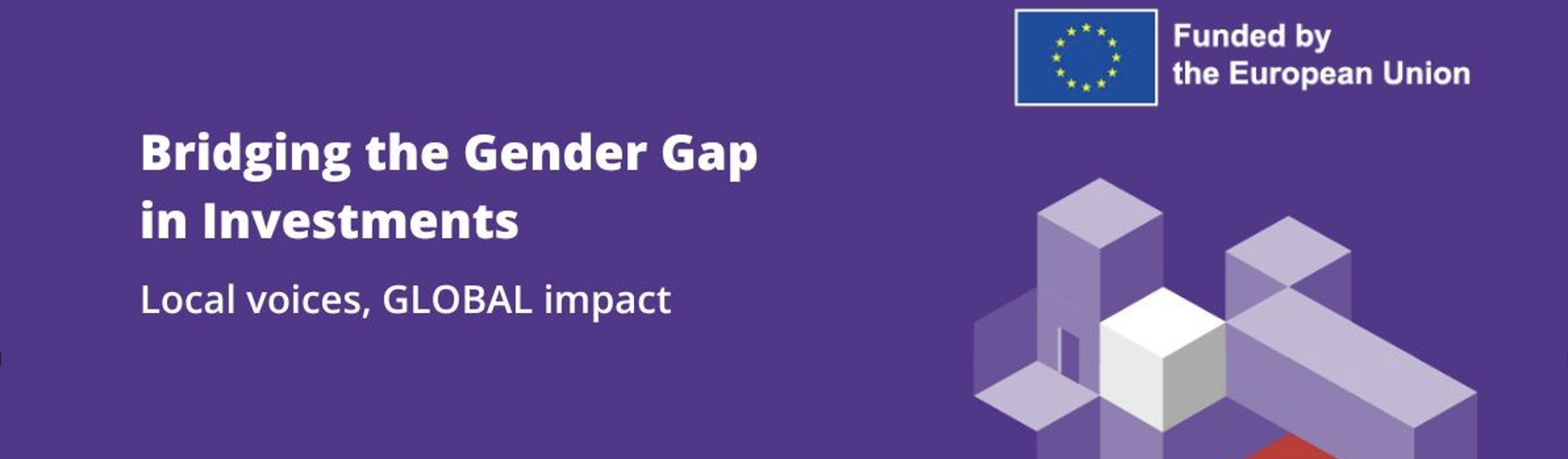 Funded by
the European Union

Bridging the Gender Gap
in Investments

Local voices, GLOBAL impact